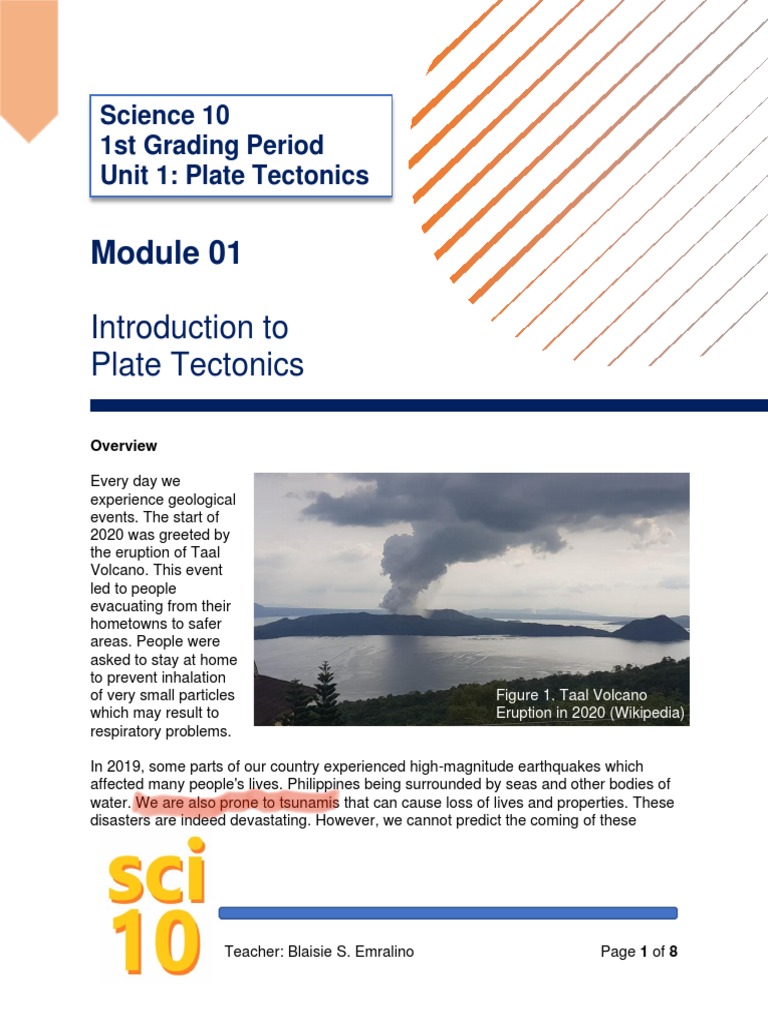 Science 10
1st Grading Period
Unit 1: Plate Tectonics

Module 01

Introduction to Plate Tectonics

Overview

Every day we experience geological events. The start of 2020 was greeted by the eruption of Taal Volcano. This event led to people evacuating from their hometowns to safer areas. People were asked to stay at home to prevent inhalation of very small particles which may result to respiratory problems.

Figure 1. Taal Volcano Eruption in 2020 (Wikipedia)

In 2019, some parts of our country experienced high-magnitude earthquakes which affected many people's lives. Philippines being surrounded by seas and other bodies of water. We are also prone to tsunamis that can cause loss of lives and properties. These disasters are indeed devastating. However, we cannot predict the coming of these

sci 10

Teacher: Blaisie S. Emralino

Page 1 of 8